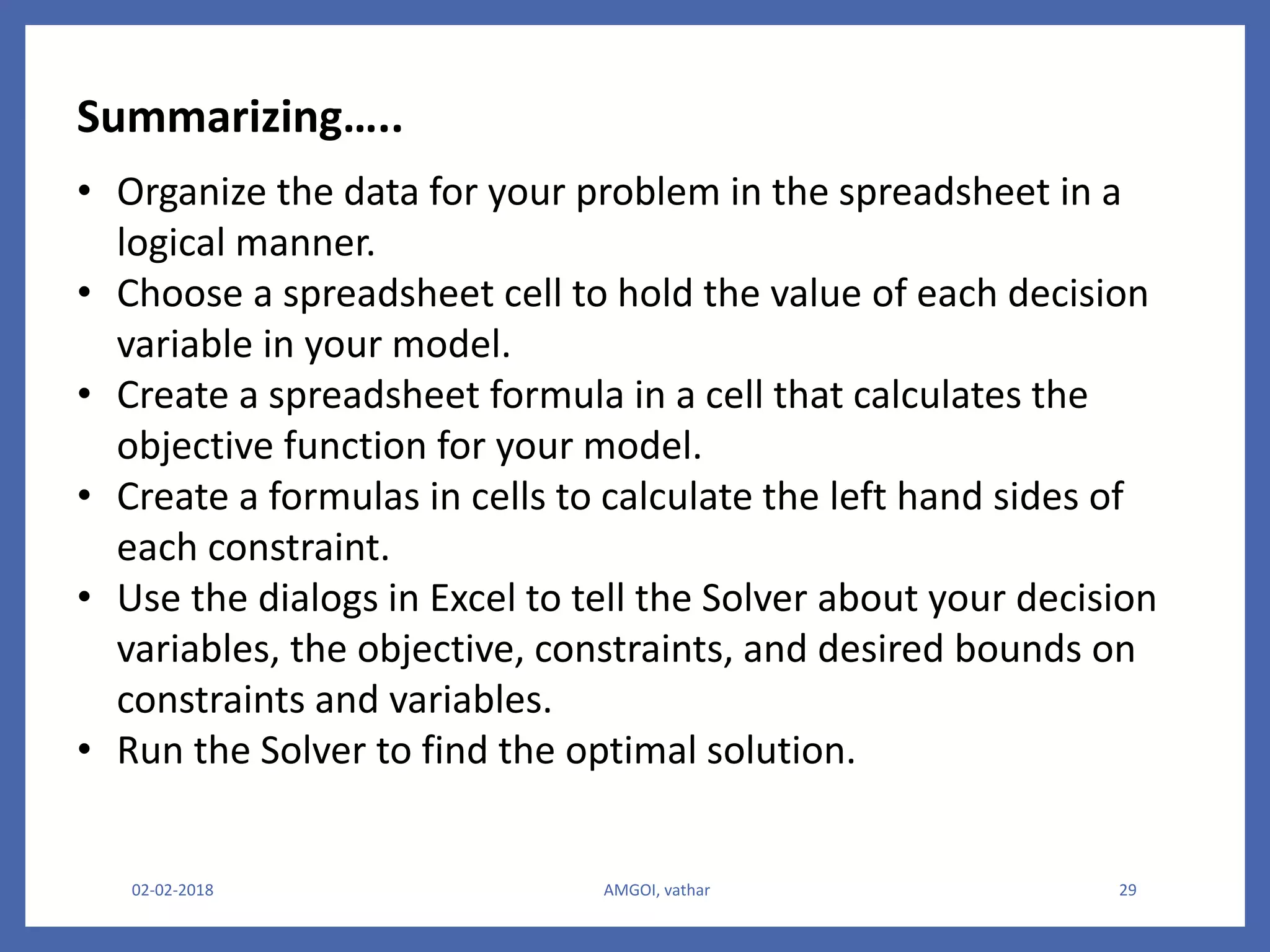 Summarizing…..

• Organize the data for your problem in the spreadsheet in a logical manner.
• Choose a spreadsheet cell to hold the value of each decision variable in your model.
• Create a spreadsheet formula in a cell that calculates the objective function for your model.
• Create a formulas in cells to calculate the left hand sides of each constraint.
• Use the dialogs in Excel to tell the Solver about your decision variables, the objective, constraints, and desired bounds on constraints and variables.
• Run the Solver to find the optimal solution.

02-02-2018

AMGOI, vathar

29